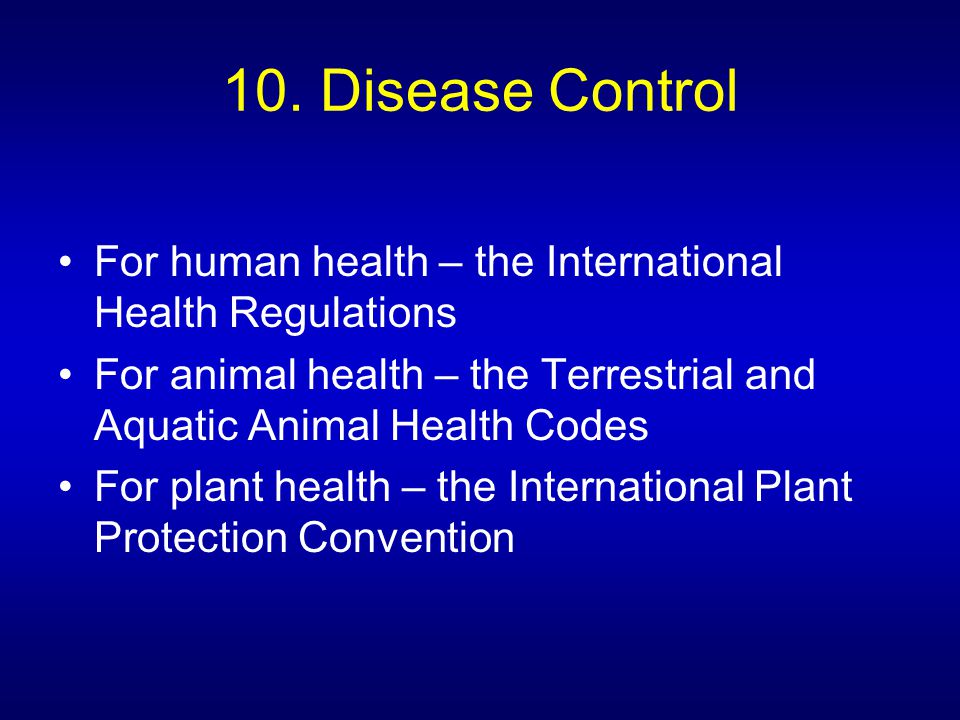 10. Disease Control

• For human health – the International Health Regulations
• For animal health – the Terrestrial and Aquatic Animal Health Codes
• For plant health – the International Plant Protection Convention